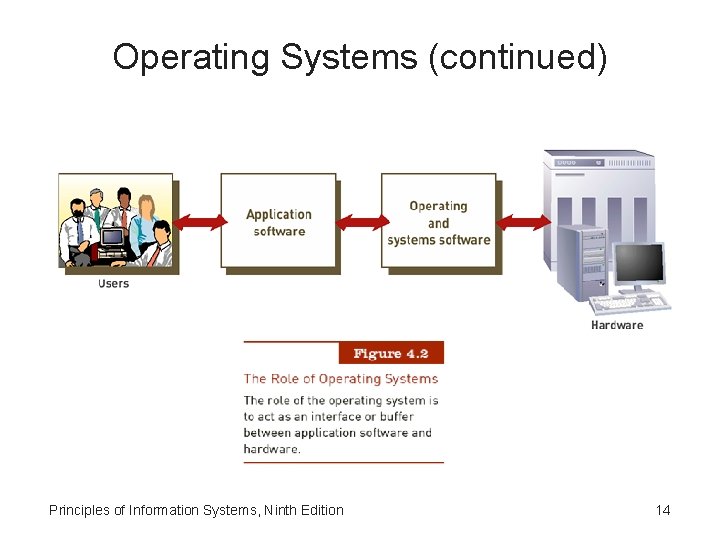 Operating Systems (continued)

Users

Application software

Operating and systems software

Hardware

Figure 4.2

The Role of Operating Systems

The role of the operating system is to act as an interface or buffer between application software and hardware.

Principles of Information Systems, Ninth Edition

14